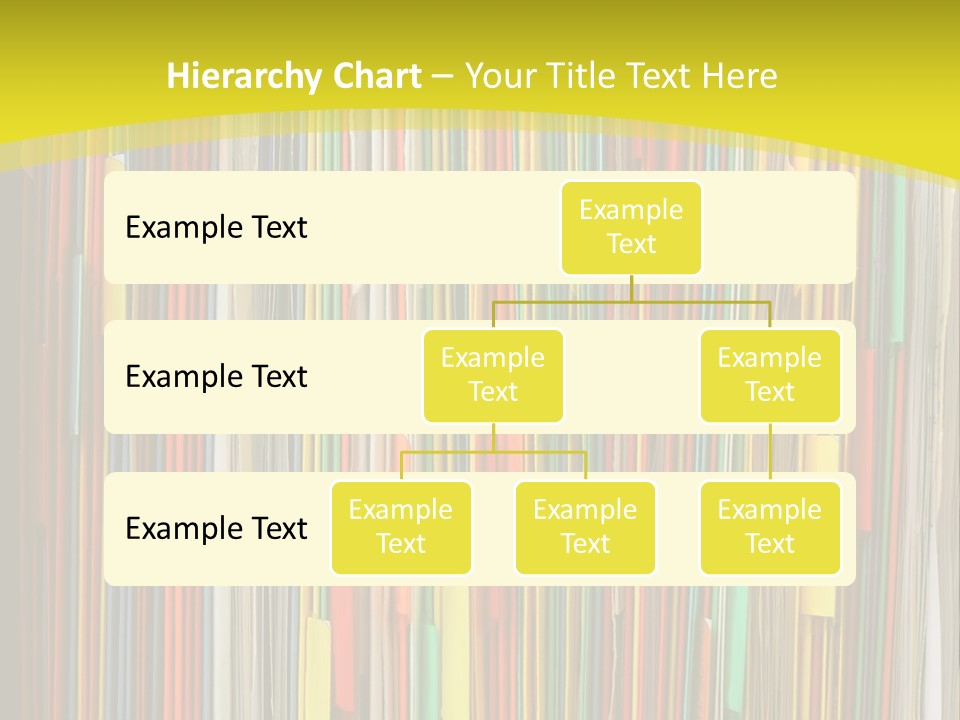 Hierarchy Chart – Your Title Text Here

Example Text

Example Text

Example Text

Example Text

Example Text

Example Text

Example Text

Example Text

Example Text